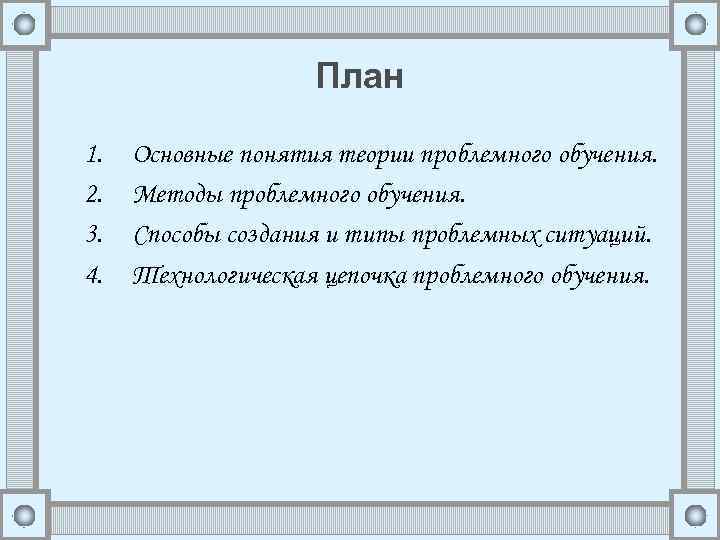 План

1. Основные понятия теории проблемного обучения.
2. Методы проблемного обучения.
3. Способы создания и типы проблемных ситуаций.
4. Технологическая цепочка проблемного обучения.